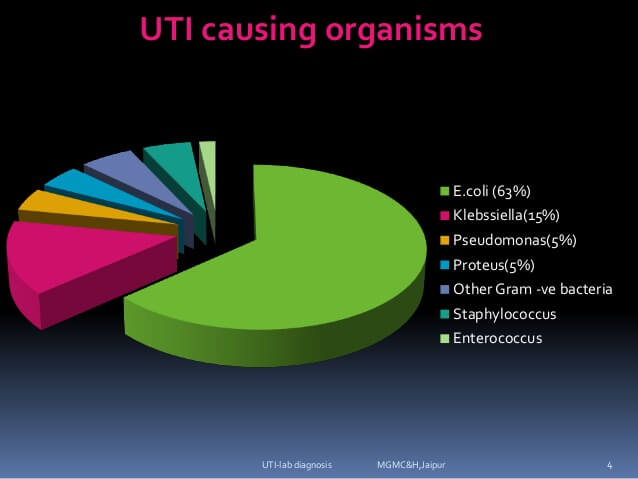 UTI causing organisms

E.coli (63%)
Klebssiella(15%)
Pseudomonas(5%)
Proteus(5%)
Other Gram -ve bacteria
Staphylococcus
Enterococcus

UTI-lab diagnosis MGMC&H,Jaipur 4